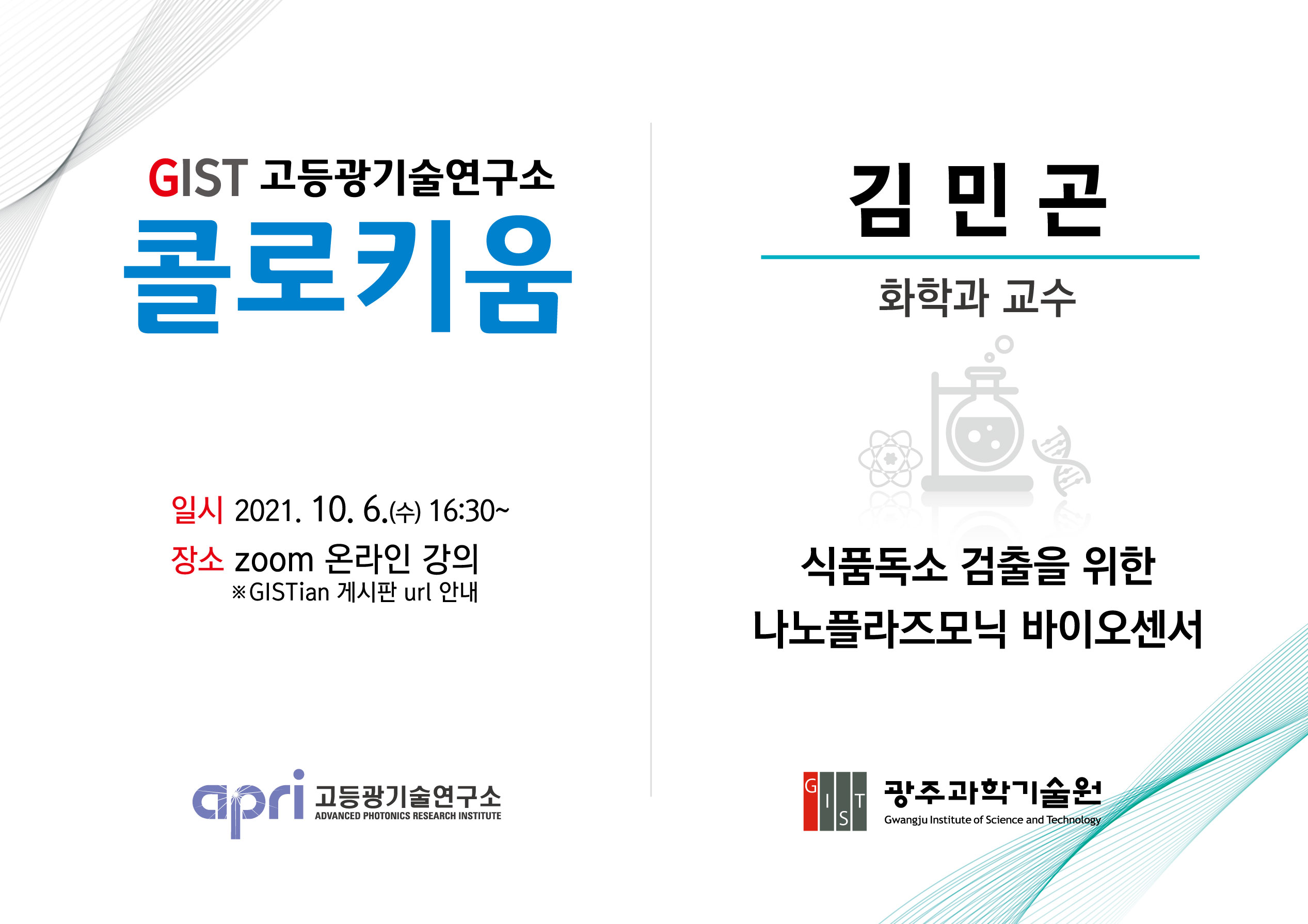 GIST 고등광기술연구소
콜로키움

일시 2021. 10. 6.(수) 16:30~
장소 zoom 온라인 강의
※GISTian 게시판 url 안내

apri 고등광기술연구소
ADVANCED PHOTONICS RESEARCH INSTITUTE

김 민 곤
화학과 교수

식품독소 검출을 위한
나노플라즈모닉 바이오센서

G I S T 광주과학기술원
Gwangju Institute of Science and Technology